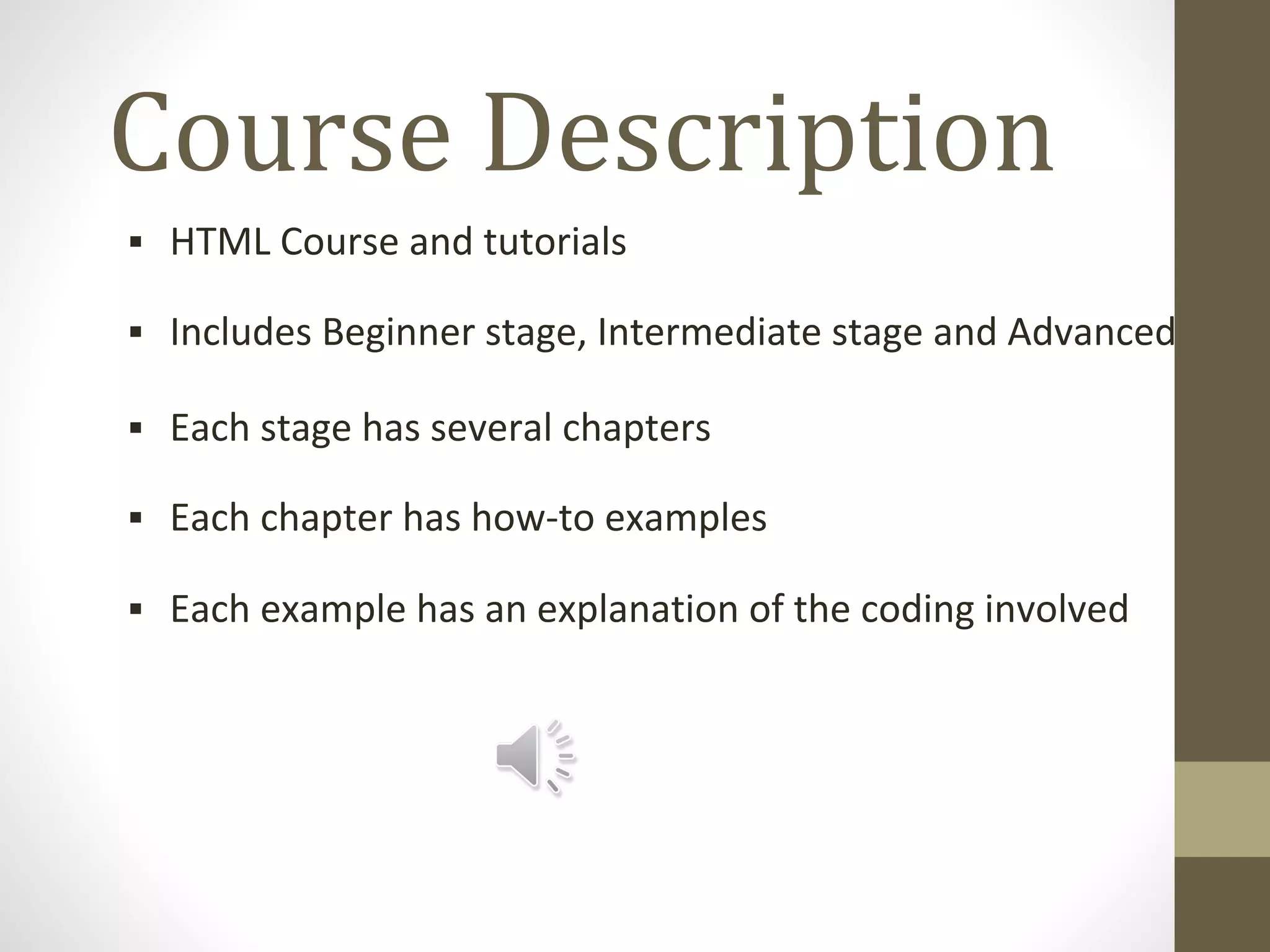 Course Description

▪ HTML Course and tutorials

▪ Includes Beginner stage, Intermediate stage and Advanced

▪ Each stage has several chapters

▪ Each chapter has how-to examples

▪ Each example has an explanation of the coding involved